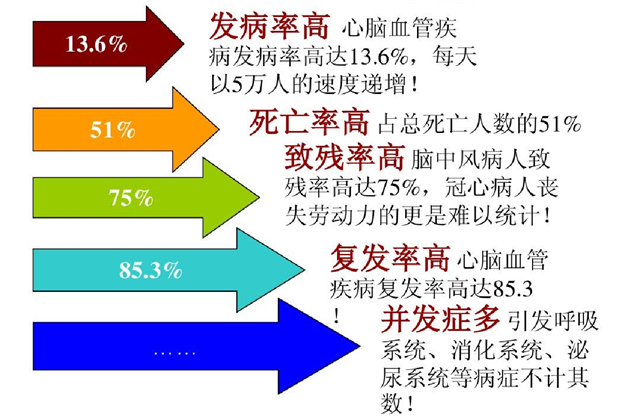 13.6%

发病率高 心脑血管疾病发病率高达13.6%，每天以5万人的速度递增！

51%

死亡率高 占总死亡人数的51%

75%

致残率高 脑中风病人致残率高达75%，冠心病人丧失劳动力的更是难以统计！

85.3%

复发率高 心脑血管疾病复发率高达85.3！

……

并发症多 引发呼吸系统、消化系统、泌尿系统等病症不计其数！